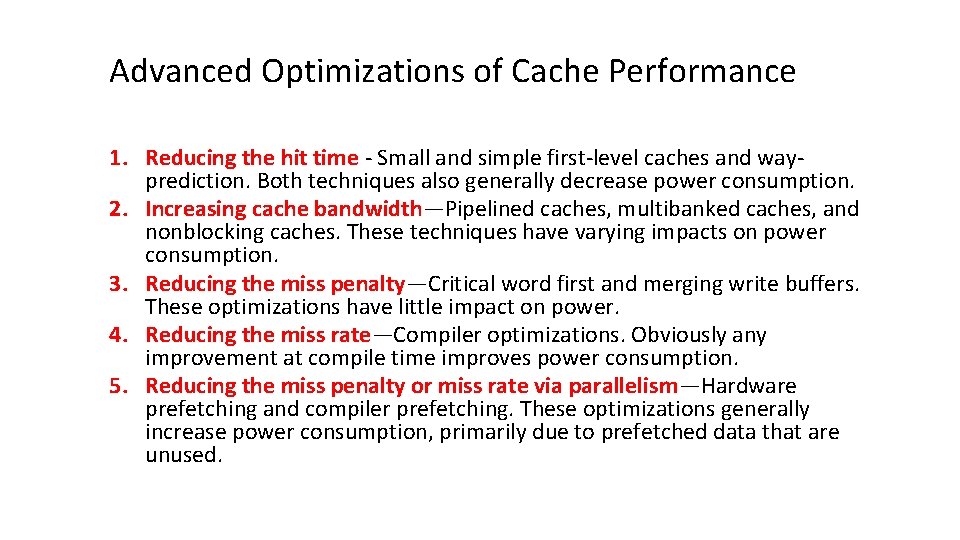 Advanced Optimizations of Cache Performance

1. Reducing the hit time - Small and simple first-level caches and way-prediction. Both techniques also generally decrease power consumption.
2. Increasing cache bandwidth—Pipelined caches, multibanked caches, and nonblocking caches. These techniques have varying impacts on power consumption.
3. Reducing the miss penalty—Critical word first and merging write buffers. These optimizations have little impact on power.
4. Reducing the miss rate—Compiler optimizations. Obviously any improvement at compile time improves power consumption.
5. Reducing the miss penalty or miss rate via parallelism—Hardware prefetching and compiler prefetching. These optimizations generally increase power consumption, primarily due to prefetched data that are unused.